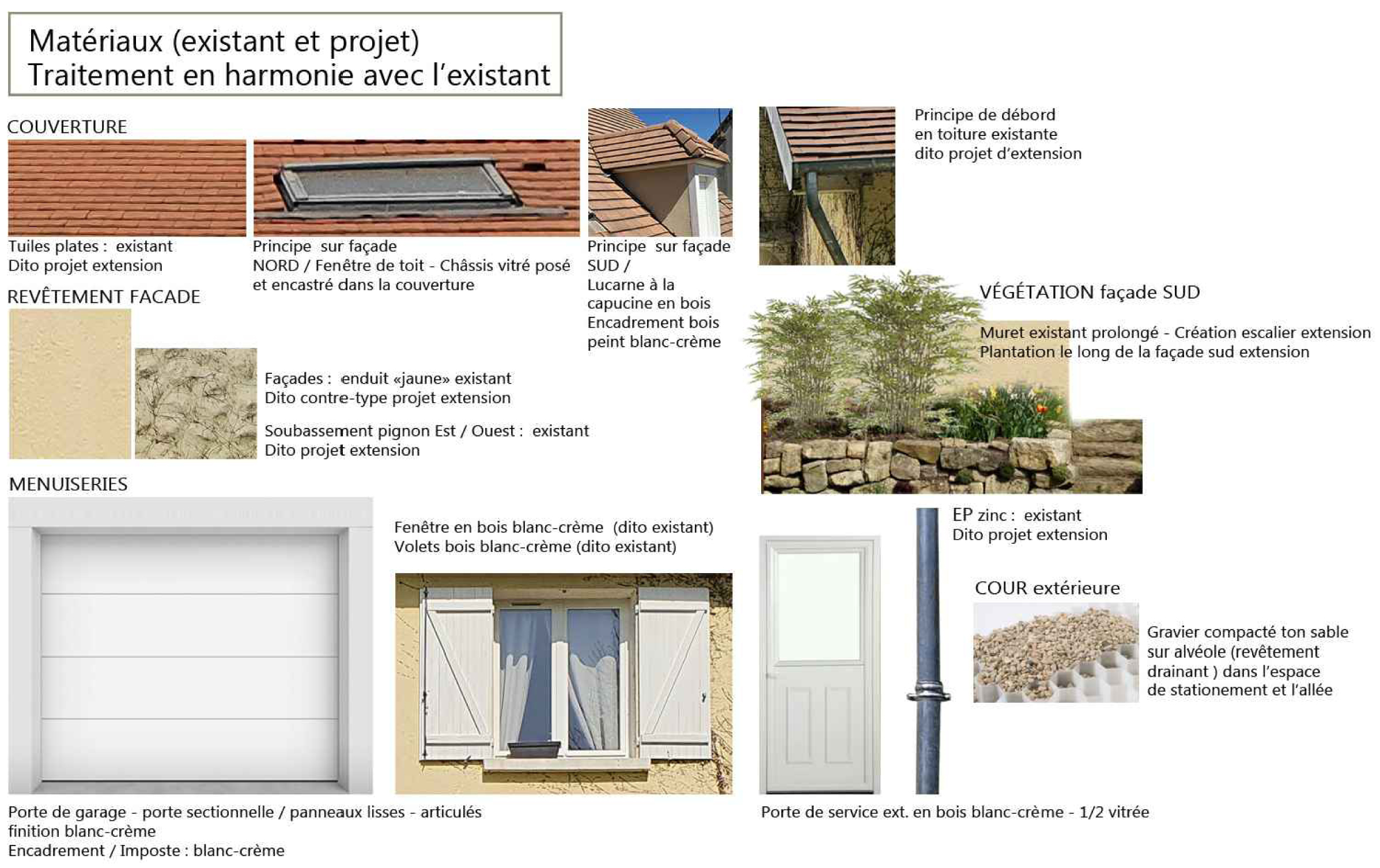 Matériaux (existant et projet)
Traitement en harmonie avec l'existant

COUVERTURE

Tuiles plates : existant
Dito projet extension

Principe sur façade NORD / Fenêtre de toit - Châssis vitré posé et encastré dans la couverture

Principe sur façade SUD /
Lucarne à la capucine en bois
Encadrement bois peint blanc-crème

Principe de débord
en toiture existante
dito projet d'extension

REVÊTEMENT FACADE

Façades : enduit «jaune» existant
Dito contre-type projet extension

Soubassement pignon Est / Ouest : existant
Dito projet extension

VÉGÉTATION façade SUD

Muret existant prolongé - Création escalier extension
Plantation le long de la façade sud extension

MENUISERIES

Fenêtre en bois blanc-crème (dito existant)
Volets bois blanc-crème (dito existant)

EP zinc : existant
Dito projet extension

COUR extérieure

Gravier compacté ton sable
sur alvéole (revêtement drainant ) dans l'espace
de stationement et l'allée

Porte de garage - porte sectionnelle / panneaux lisses - articulés
finition blanc-crème
Encadrement / Imposte : blanc-crème

Porte de service ext. en bois blanc-crème - 1/2 vitrée